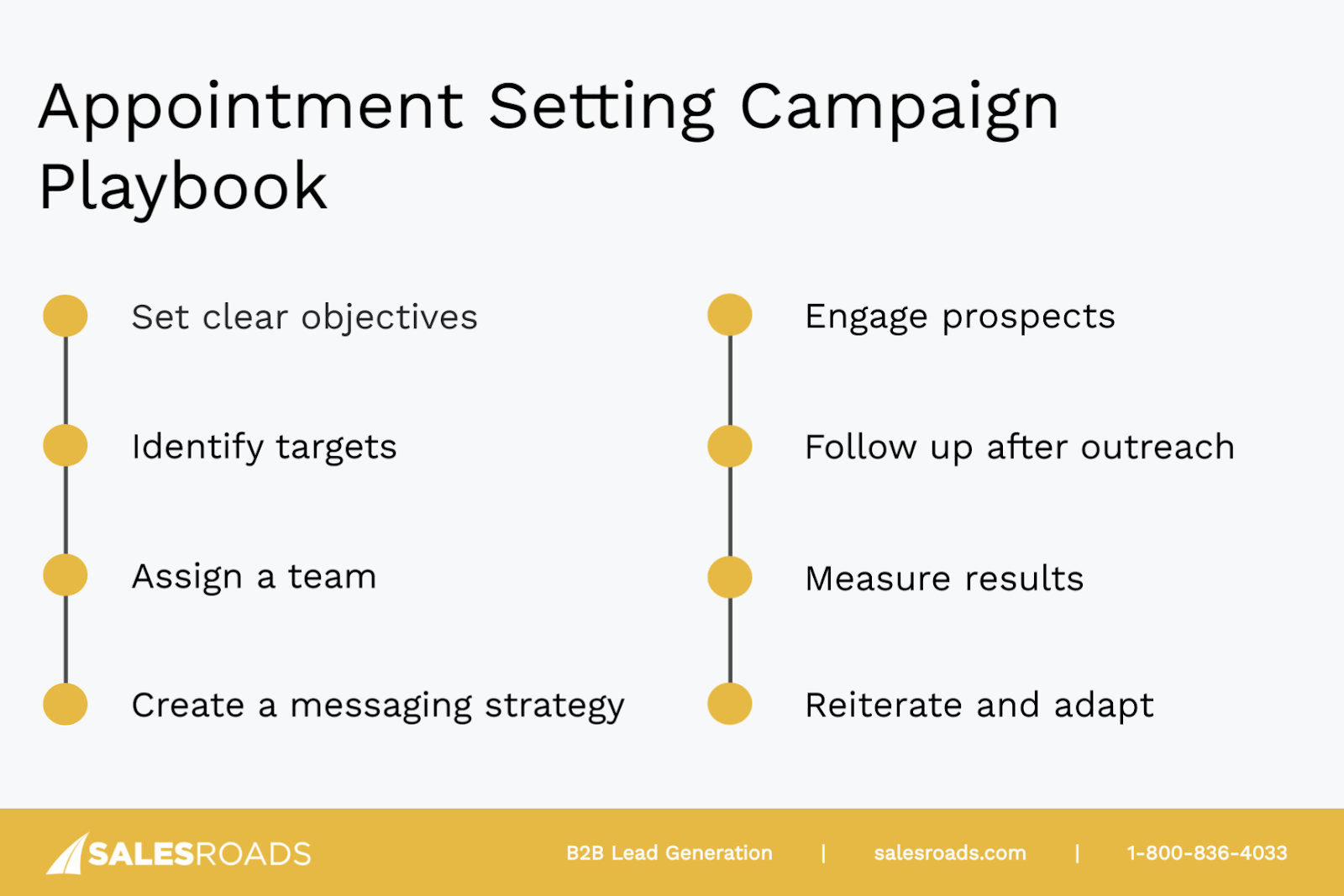 Appointment Setting Campaign Playbook

Set clear objectives

Identify targets

Assign a team

Create a messaging strategy

Engage prospects

Follow up after outreach

Measure results

Reiterate and adapt

SALESROADS B2B Lead Generation | salesroads.com | 1-800-836-4033